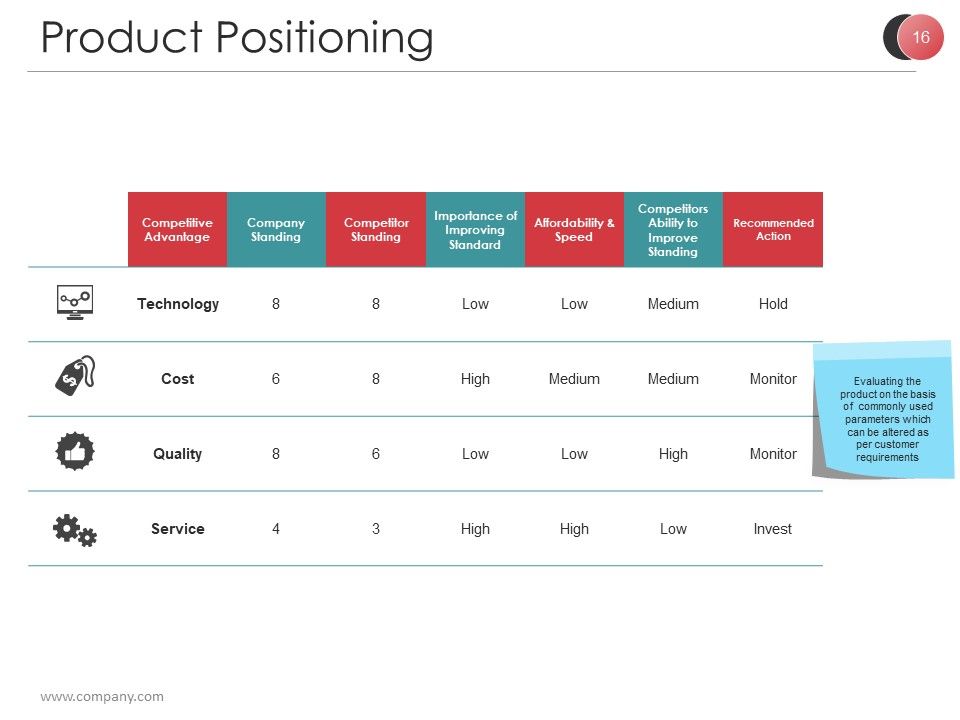 Product Positioning

16

| Competitive Advantage | Company Standing | Competitor Standing | Importance of Improving Standard | Affordability & Speed | Competitors Ability to Improve Standing | Recommended Action |
|---|---|---|---|---|---|---|
| Technology | 8 | 8 | Low | Low | Medium | Hold |
| Cost | 6 | 8 | High | Medium | Medium | Monitor |
| Quality | 8 | 6 | Low | Low | High | Monitor |
| Service | 4 | 3 | High | High | Low | Invest |

Evaluating the product on the basis of commonly used parameters which can be altered as per customer requirements

www.company.com